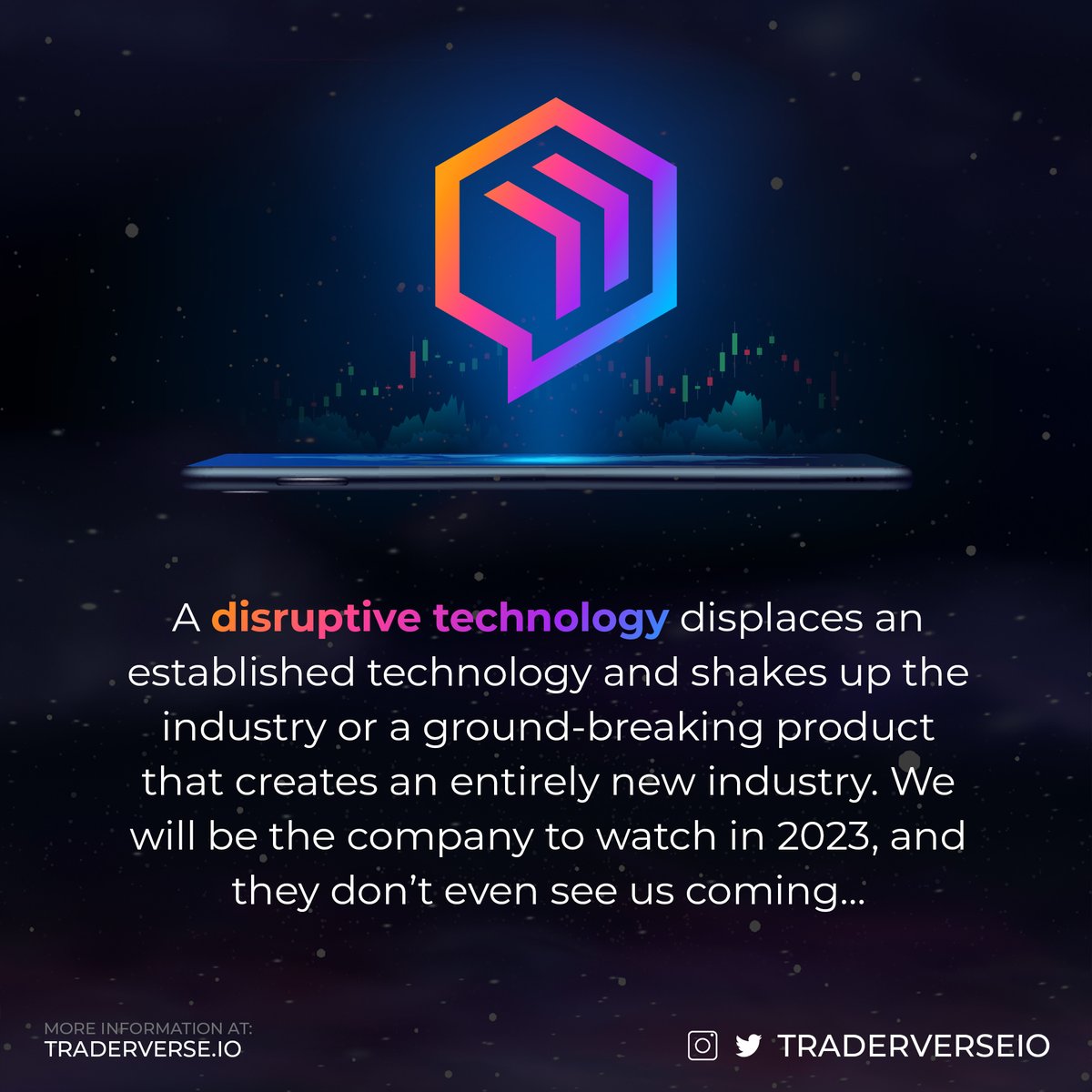 A disruptive technology displaces an established technology and shakes up the industry or a ground-breaking product that creates an entirely new industry. We will be the company to watch in 2023, and they don't even see us coming...

MORE INFORMATION AT:
TRADERVERSE.IO

TRADERVERSEIO